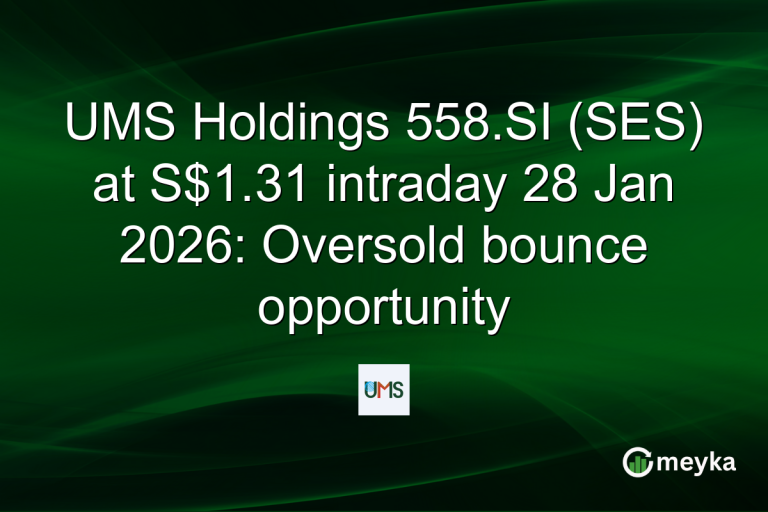 UMS Holdings 558.SI (SES) at S$1.31 intraday 28 Jan 2026: Oversold bounce opportunity

UMS

meyka